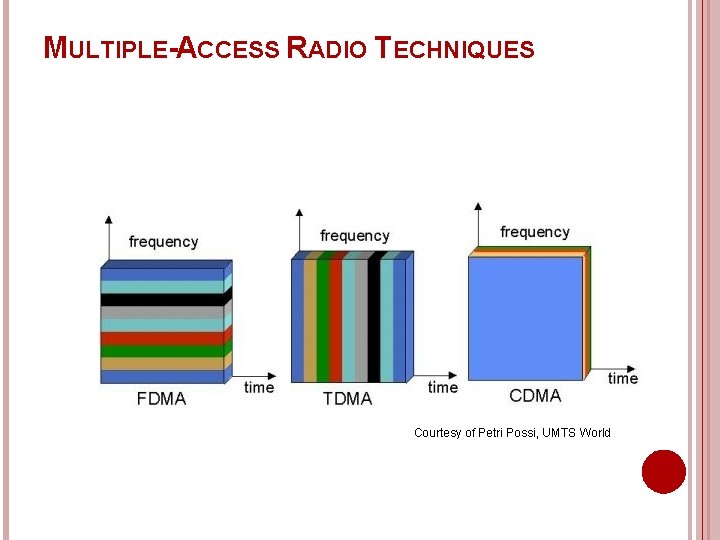 MULTIPLE-ACCESS RADIO TECHNIQUES

frequency

time

FDMA

frequency

time

TDMA

frequency

time

CDMA

Courtesy of Petri Possi, UMTS World